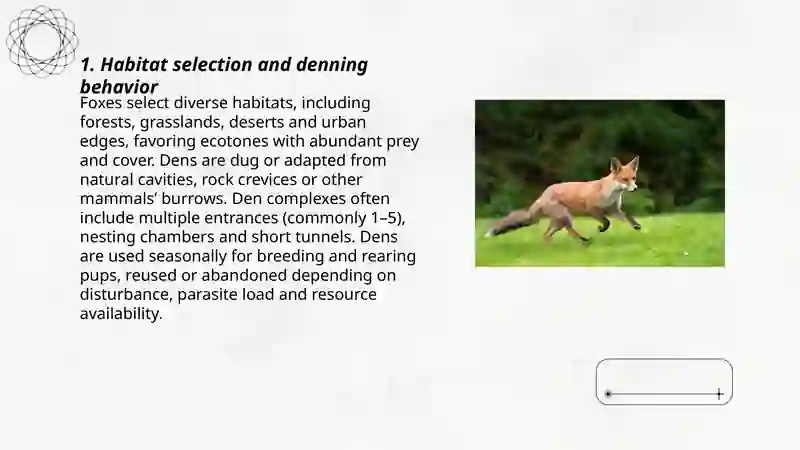 1. Habitat selection and denning behavior

Foxes select diverse habitats, including forests, grasslands, deserts and urban edges, favoring ecotones with abundant prey and cover. Dens are dug or adapted from natural cavities, rock crevices or other mammals' burrows. Den complexes often include multiple entrances (commonly 1–5), nesting chambers and short tunnels. Dens are used seasonally for breeding and rearing pups, reused or abandoned depending on disturbance, parasite load and resource availability.